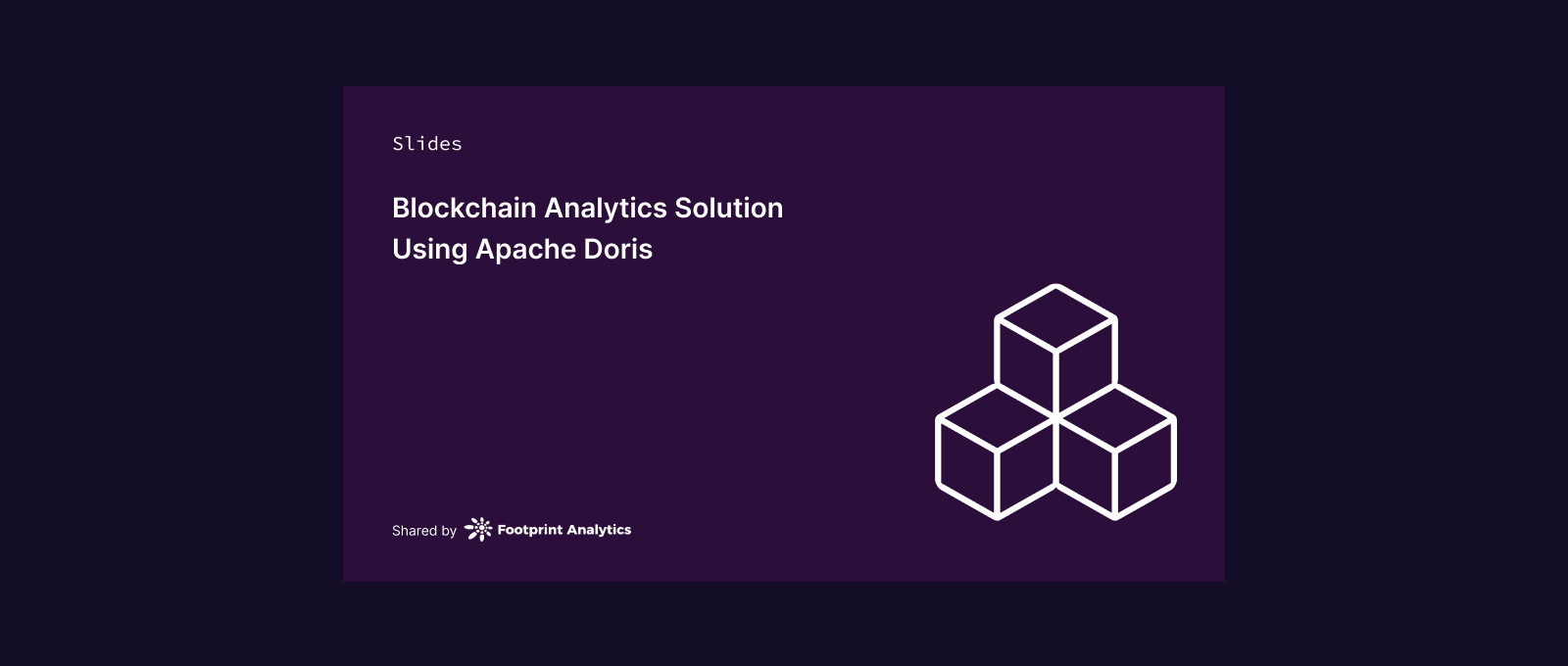 Slides

Blockchain Analytics Solution Using Apache Doris

Shared by Footprint Analytics